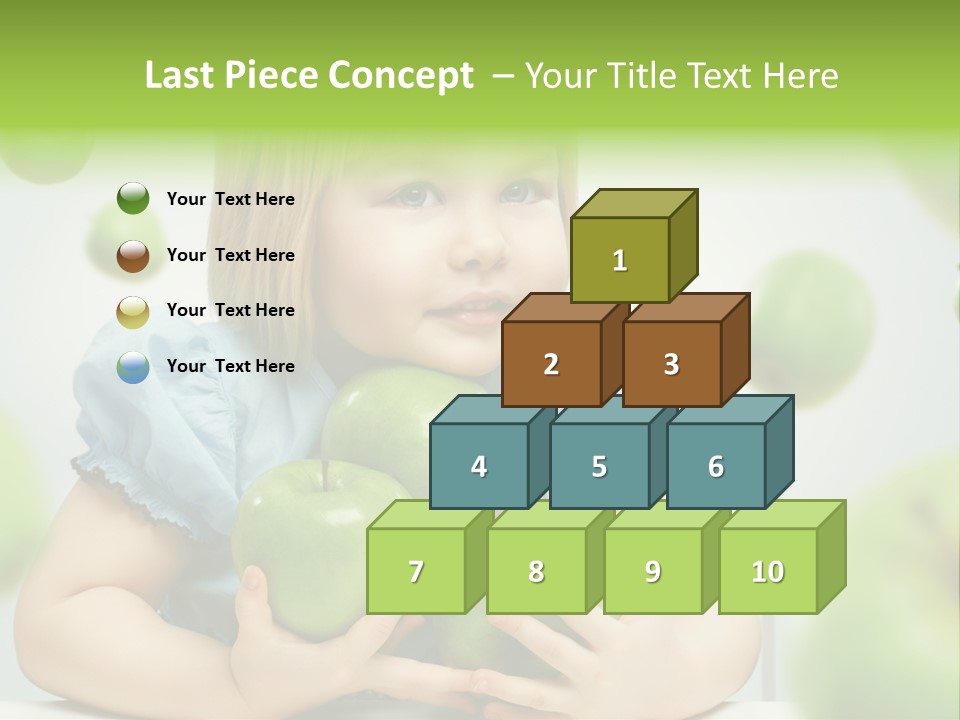 Last Piece Concept – Your Title Text Here

Your Text Here

Your Text Here

Your Text Here

Your Text Here

1

2

3

4

5

6

7

8

9

10